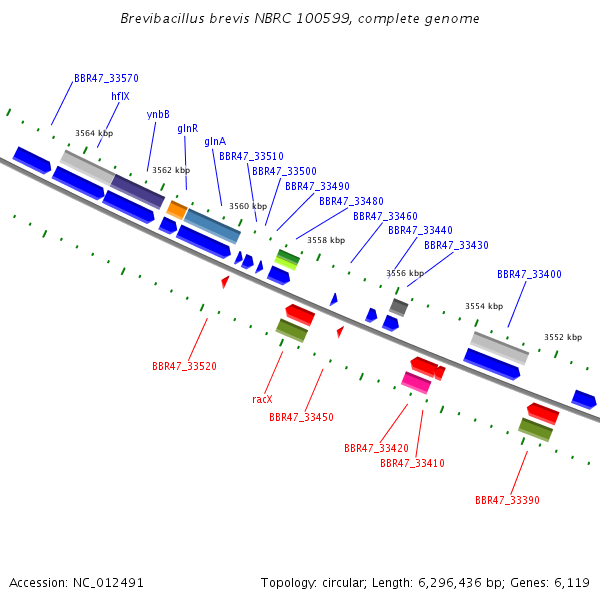 Brevibacillus brevis NBRC 100599, complete genome

BBR47_33570
hflX
ynbB
glnR
glnA
BBR47_33510
BBR47_33500
BBR47_33490
BBR47_33480
BBR47_33460
BBR47_33440
BBR47_33430
BBR47_33400

3564 kbp
3562 kbp
3560 kbp
3558 kbp
3556 kbp
3554 kbp
3552 kbp

BBR47_33520
racX
BBR47_33450
BBR47_33420
BBR47_33410
BBR47_33390

Accession: NC_012491

Topology: circular; Length: 6,296,436 bp; Genes: 6,119